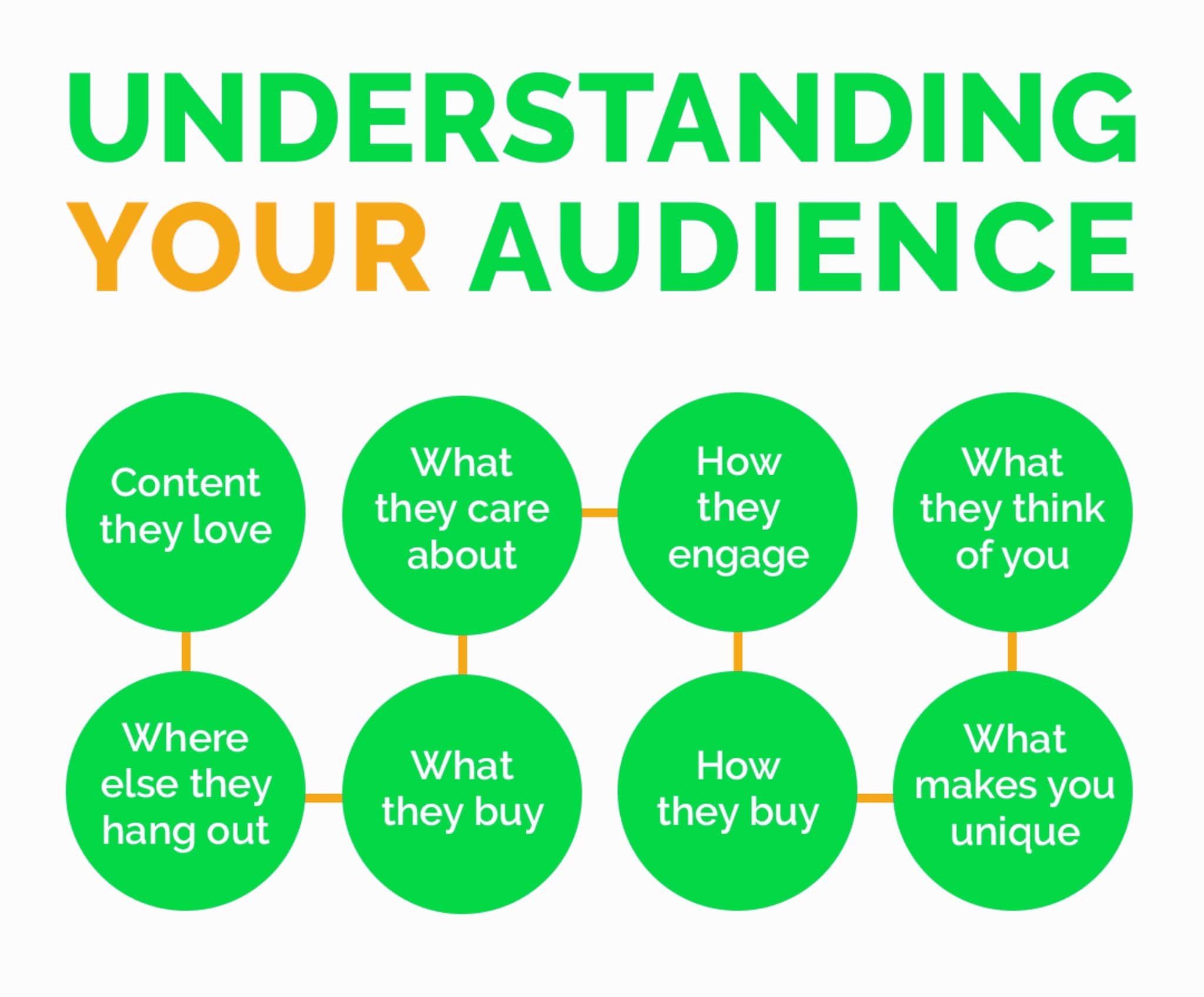 UNDERSTANDING YOUR AUDIENCE

Content they love

What they care about

How they engage

What they think of you

Where else they hang out

What they buy

How they buy

What makes you unique